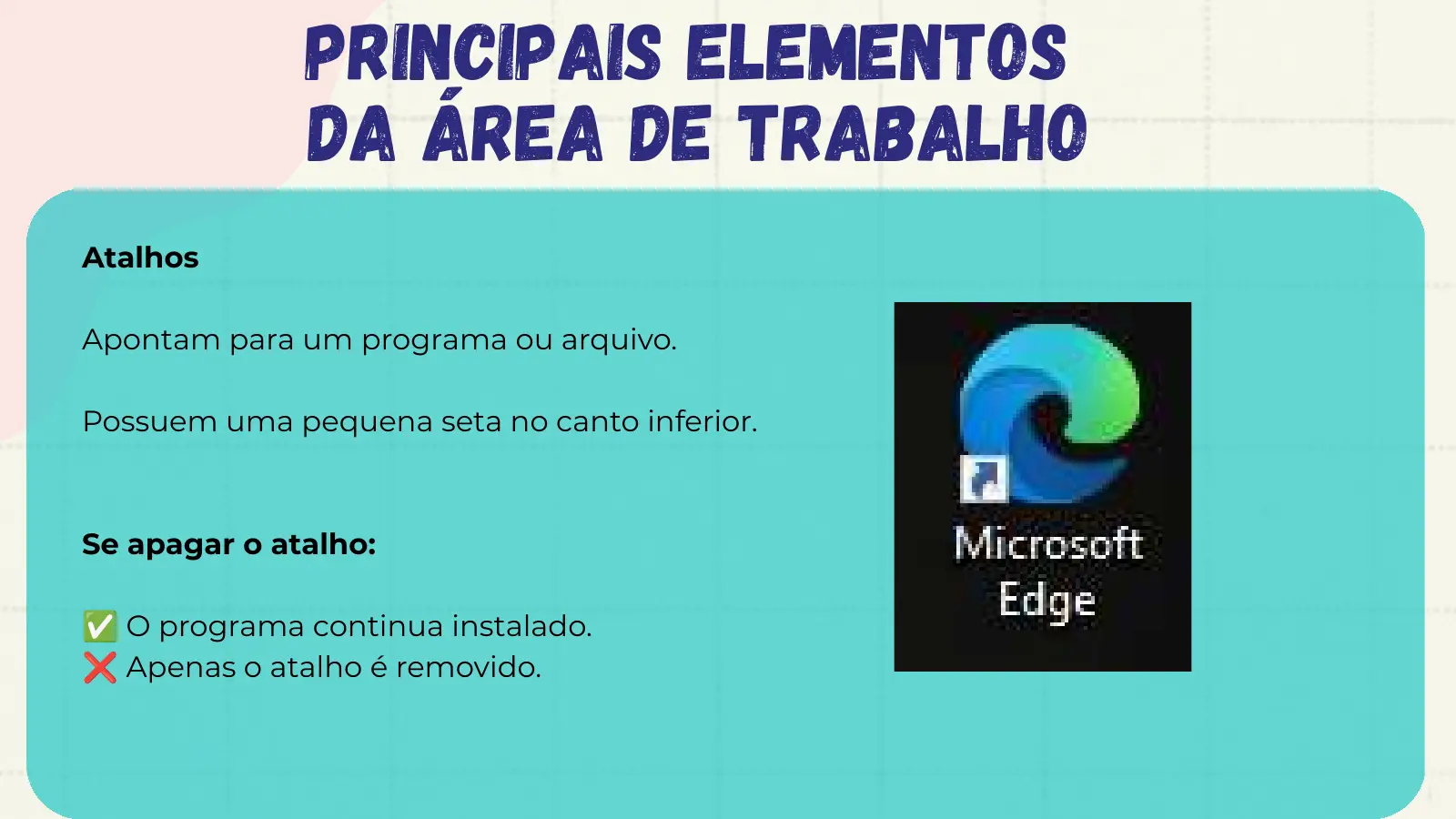 PRINCIPAIS ELEMENTOS DA ÁREA DE TRABALHO

Atalhos

Apontam para um programa ou arquivo.

Possuem uma pequena seta no canto inferior.

Se apagar o atalho:

✅ O programa continua instalado.
❌ Apenas o atalho é removido.

Microsoft Edge